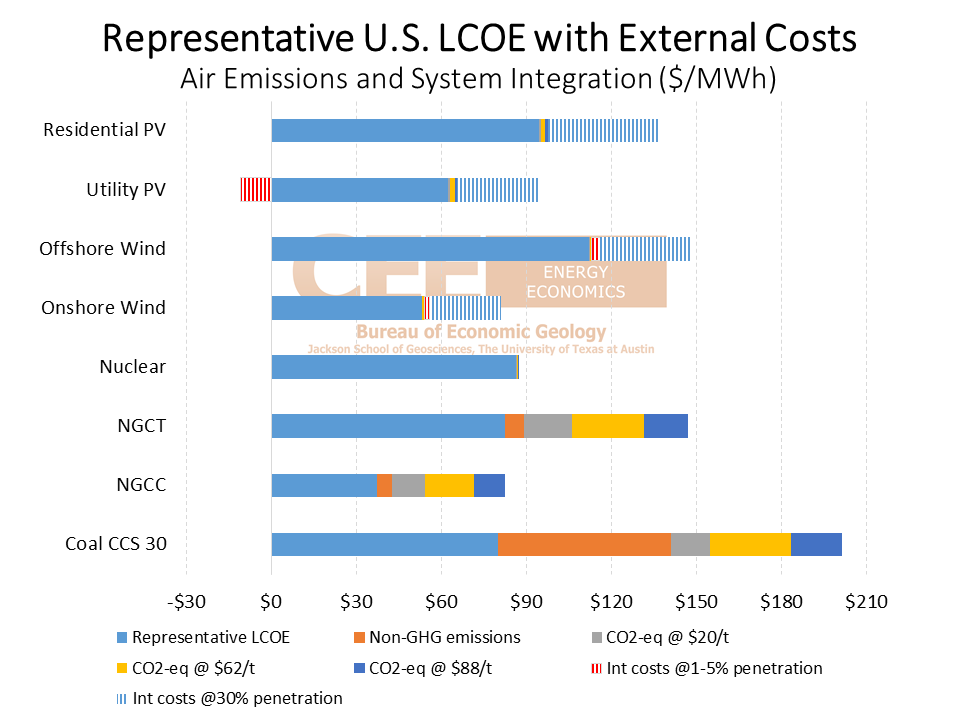 Representative U.S. LCOE with External Costs
Air Emissions and System Integration ($/MWh)

Residential PV
Utility PV
Offshore Wind
Onshore Wind
Nuclear
NGCT
NGCC
Coal CCS 30

CEE
ENERGY ECONOMICS
Bureau of Economic Geology
Jackson School of Geosciences, The University of Texas at Austin

-$30 $0 $30 $60 $90 $120 $150 $180 $210

Representative LCOE
Non-GHG emissions
CO2-eq @ $20/t
CO2-eq @ $62/t
CO2-eq @ $88/t
Int costs @1-5% penetration
Int costs @30% penetration